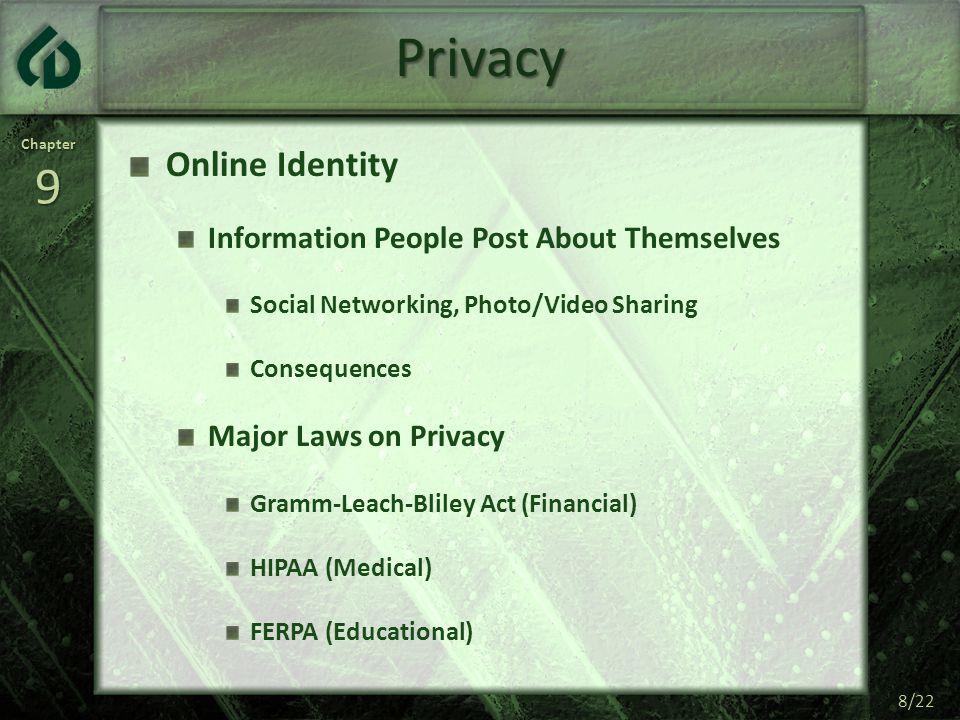 Privacy

Chapter
9

Online Identity

Information People Post About Themselves

Social Networking, Photo/Video Sharing

Consequences

Major Laws on Privacy

Gramm-Leach-Bliley Act (Financial)

HIPAA (Medical)

FERPA (Educational)

8/22